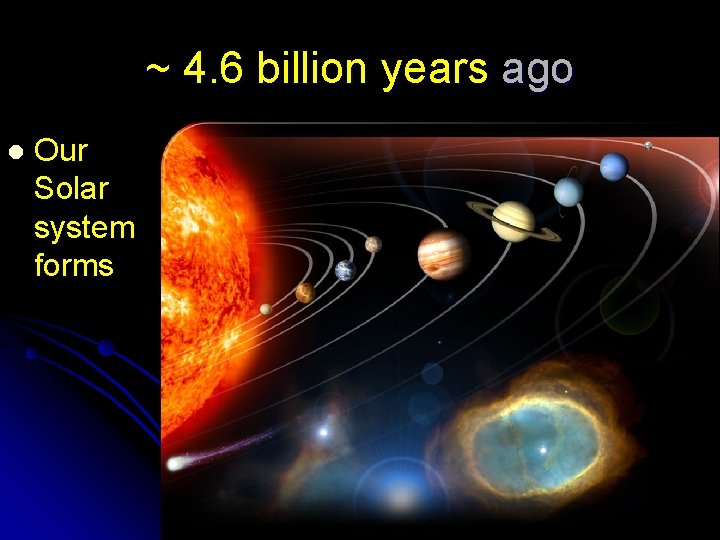 ~ 4.6 billion years ago

• Our Solar system forms